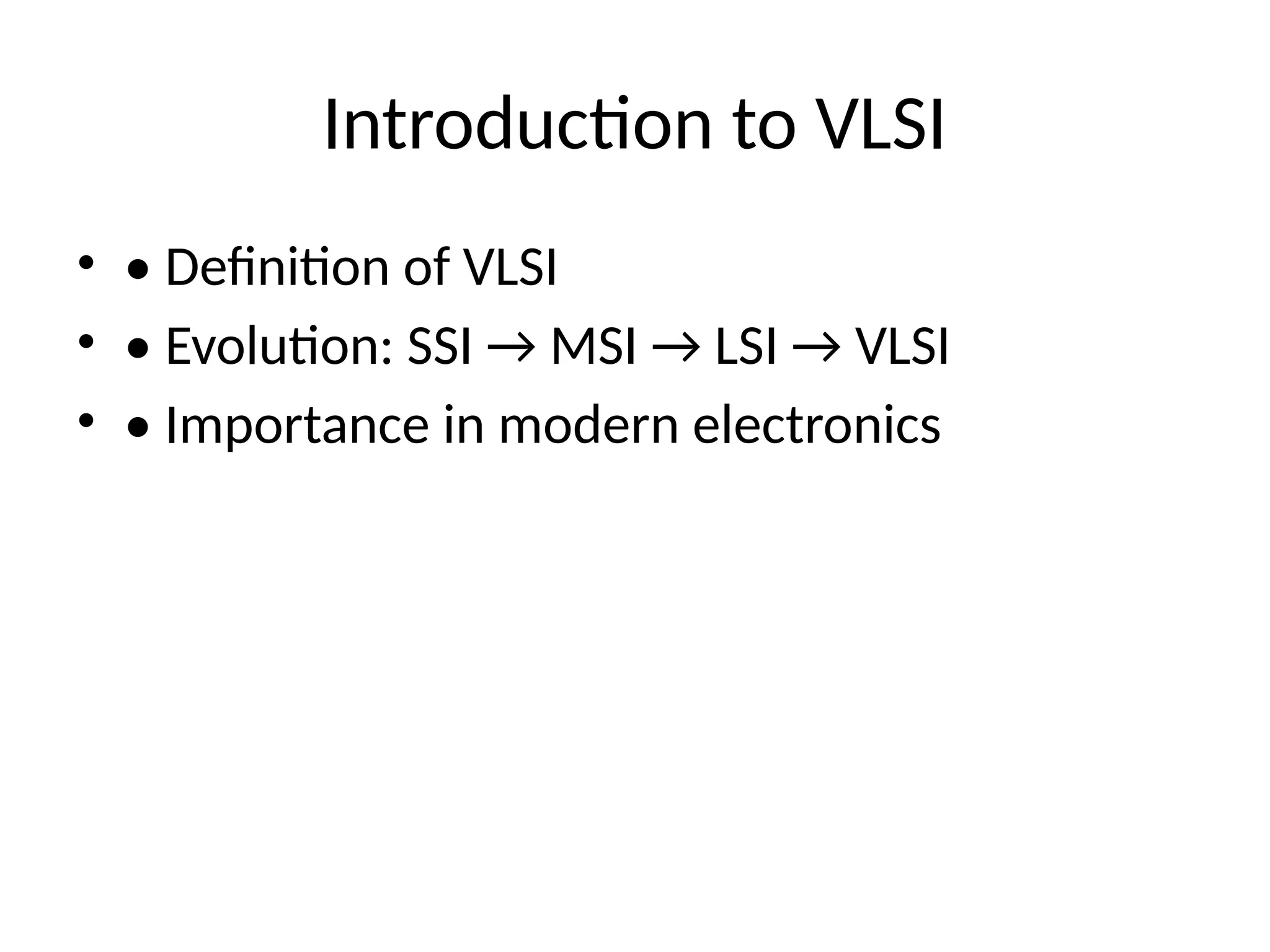 Introduction to VLSI

• • Definition of VLSI
• • Evolution: SSI → MSI → LSI → VLSI
• • Importance in modern electronics